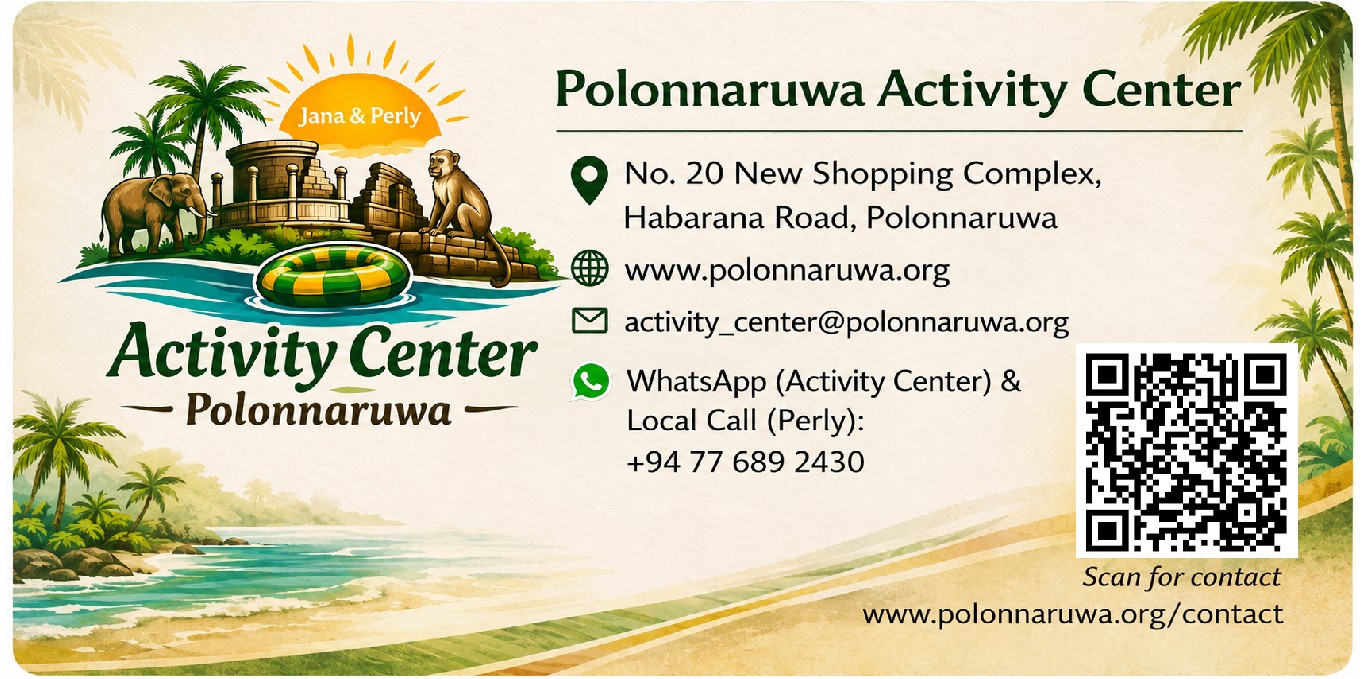 Jana & Perly

Activity Center
Polonnaruwa

Polonnaruwa Activity Center

No. 20 New Shopping Complex, Habarana Road, Polonnaruwa

www.polonnaruwa.org

activity_center@polonnaruwa.org

WhatsApp (Activity Center) & Local Call (Perly): +94 77 689 2430

Scan for contact
www.polonnaruwa.org/contact